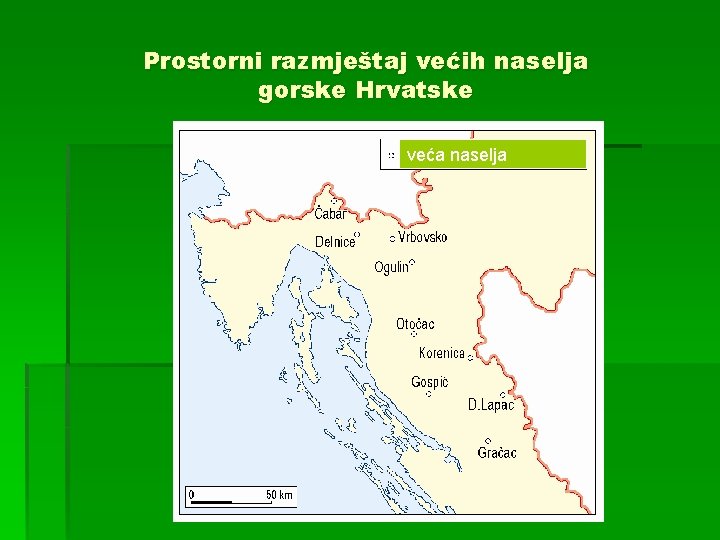 Prostorni razmještaj većih naselja gorske Hrvatske

veća naselja

Čabar
Delnice
Vrbovsko
Ogulin
Otočac
Korenica
Gospić
D.Lapac
Gračac

0
50 km